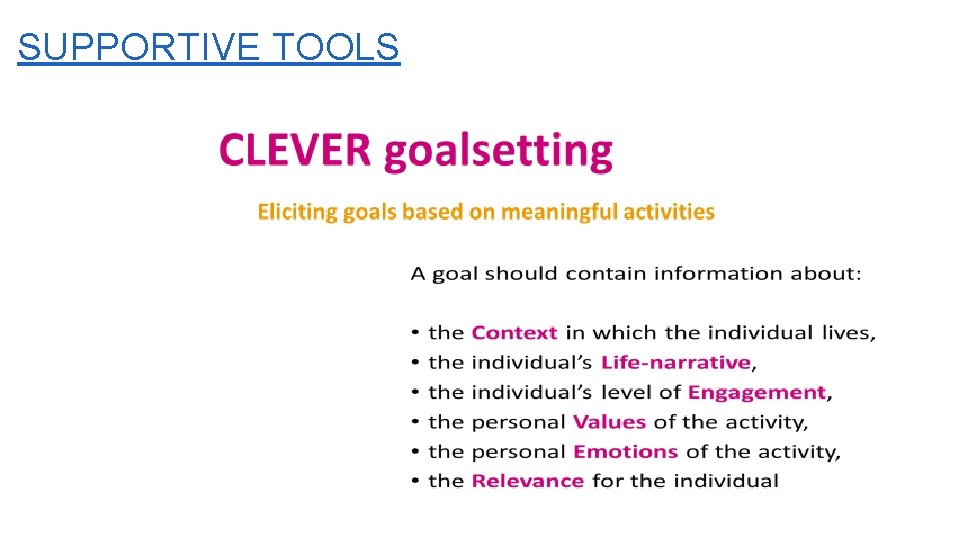 SUPPORTIVE TOOLS

CLEVER goalsetting

Eliciting goals based on meaningful activities

A goal should contain information about:

• the Context in which the individual lives,
• the individual's Life-narrative,
• the individual's level of Engagement,
• the personal Values of the activity,
• the personal Emotions of the activity,
• the Relevance for the individual